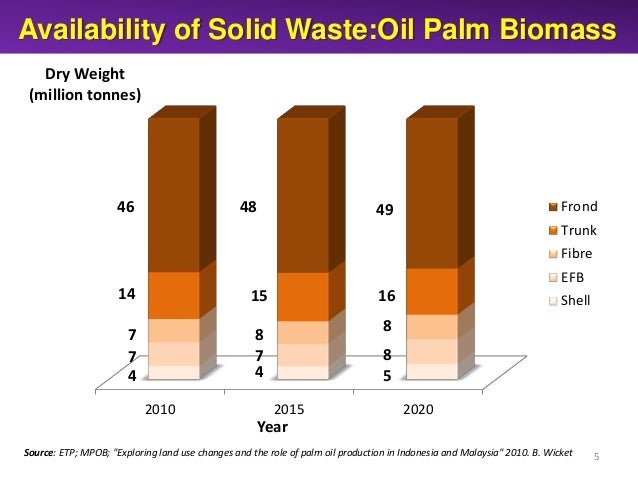 Availability of Solid Waste:Oil Palm Biomass

Dry Weight
(million tonnes)

46
14
7
7
4

48
15
8
7
4

49
16
8
8
5

Frond
Trunk
Fibre
EFB
Shell

2010
2015
2020
Year

Source: ETP; MPOB; "Exploring land use changes and the role of palm oil production in Indonesia and Malaysia" 2010. B. Wicket

5